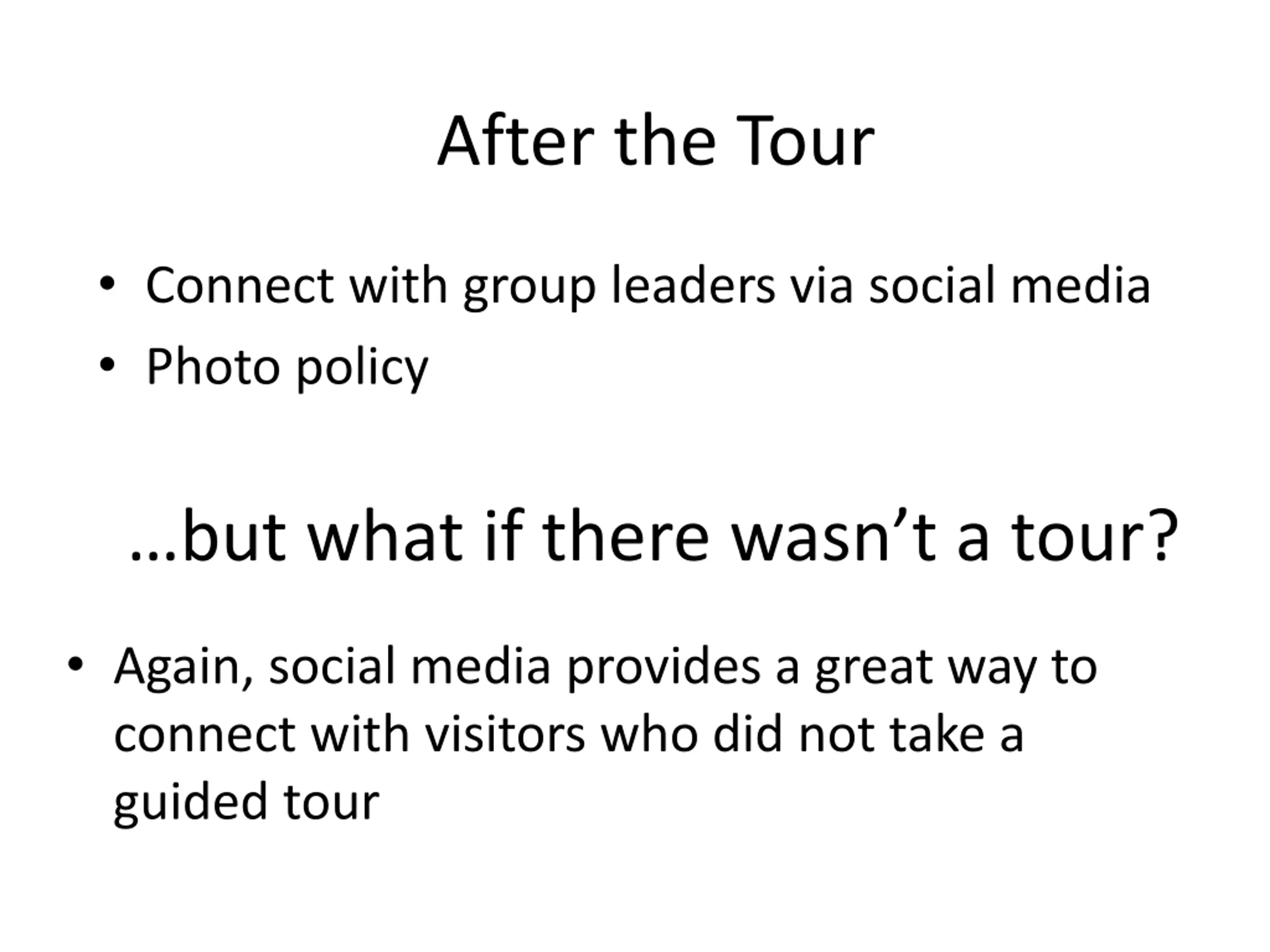 After the Tour

• Connect with group leaders via social media
• Photo policy

…but what if there wasn’t a tour?

• Again, social media provides a great way to connect with visitors who did not take a guided tour